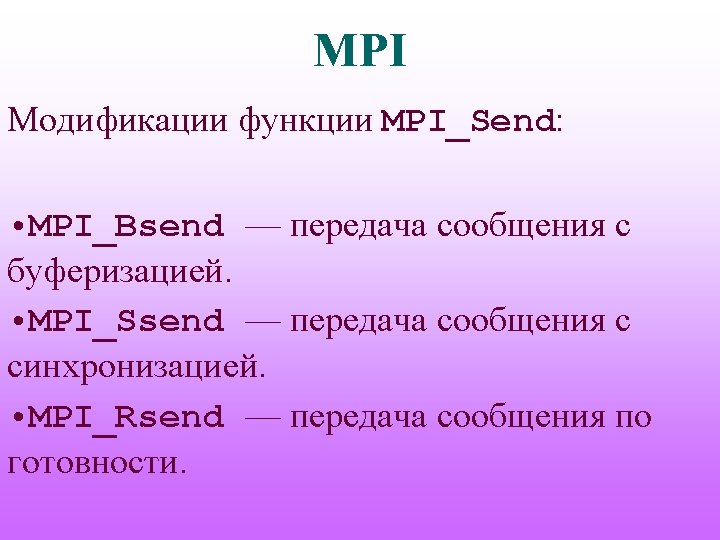 MPI

Модификации функции MPI_Send:

•MPI_Bsend — передача сообщения с буферизацией.

•MPI_Ssend — передача сообщения с синхронизацией.

•MPI_Rsend — передача сообщения по готовности.